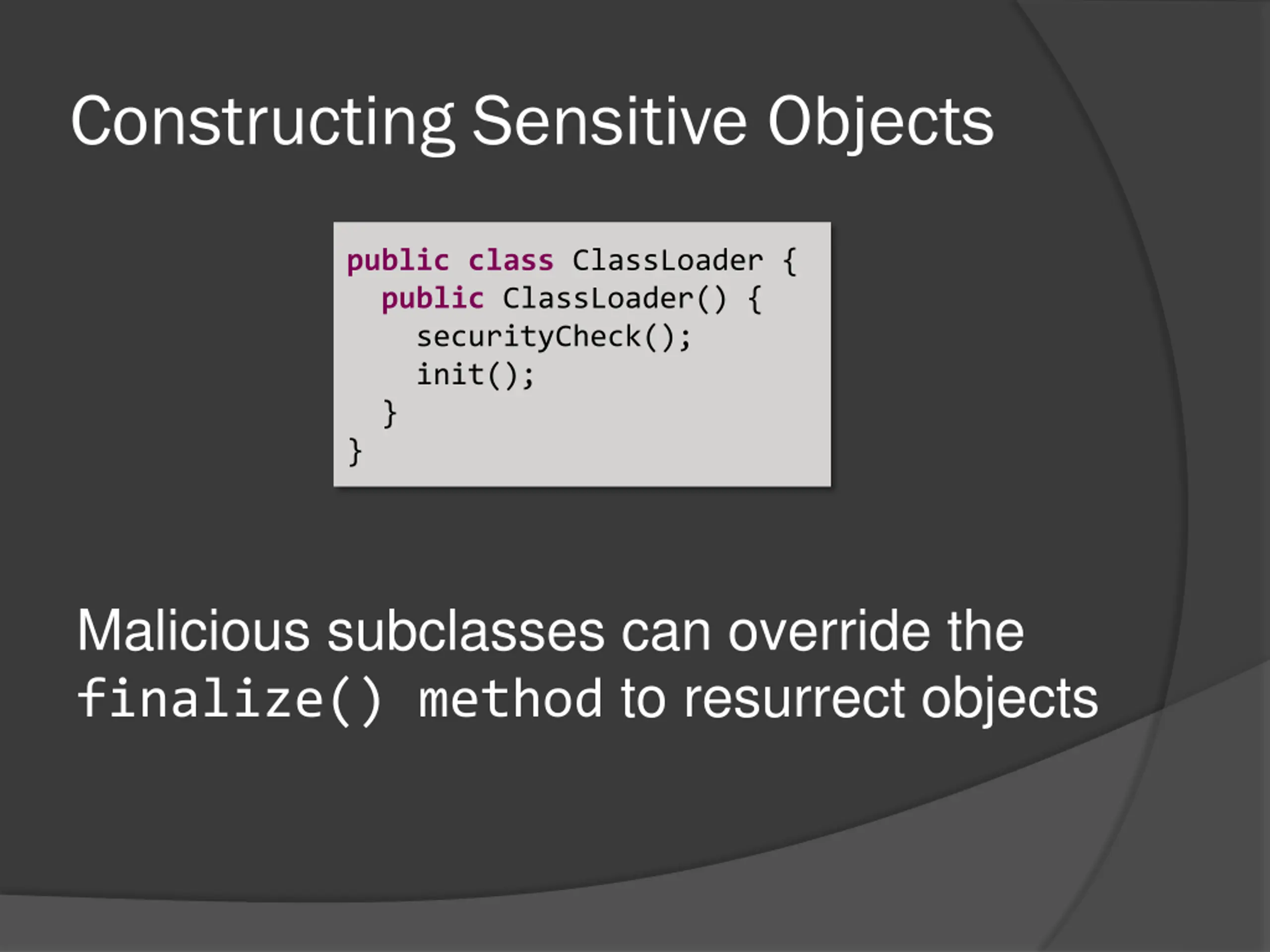 Constructing Sensitive Objects

public class ClassLoader {
  public ClassLoader() {
    securityCheck();
    init();
  }
}

Malicious subclasses can override the finalize() method to resurrect objects